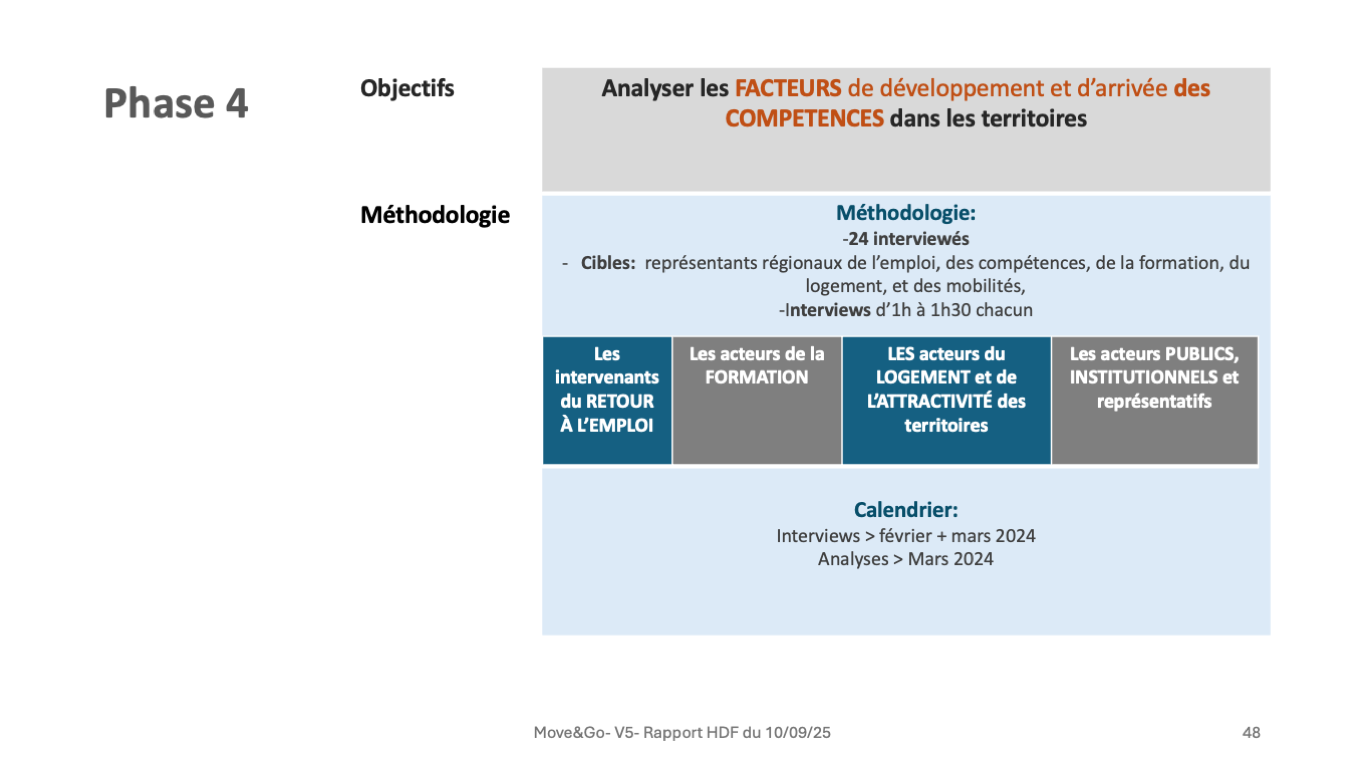 Phase 4

Objectifs

Analyser les FACTEURS de développement et d'arrivée des COMPETENCES dans les territoires

Méthodologie

Méthodologie:
-24 interviewés
- Cibles: représentants régionaux de l'emploi, des compétences, de la formation, du logement, et des mobilités,
-Interviews d'1h à 1h30 chacun

| Les intervenants du RETOUR À L'EMPLOI | Les acteurs de la FORMATION | LES acteurs du LOGEMENT et de L'ATTRACTIVITÉ des territoires | Les acteurs PUBLICS, INSTITUTIONNELS et représentatifs |
|---|---|---|---|

Calendrier:
Interviews > février + mars 2024
Analyses > Mars 2024

Move&Go- V5- Rapport HDF du 10/09/25

48